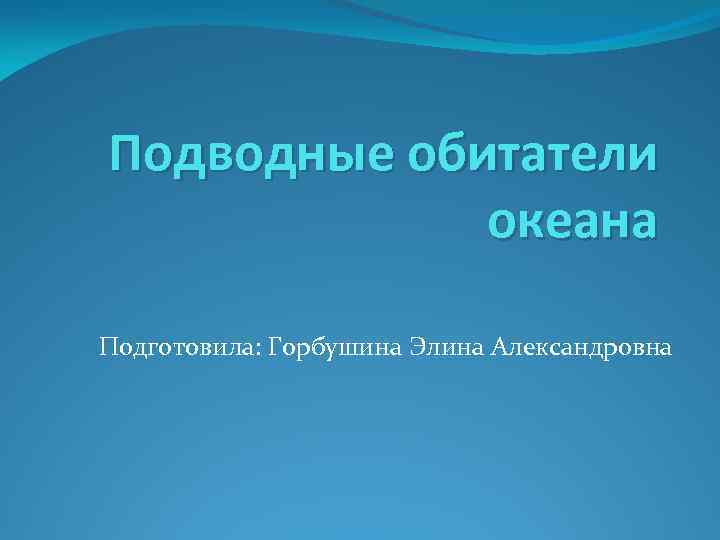 Подводные обитатели океана

Подготовила: Горбушина Элина Александровна